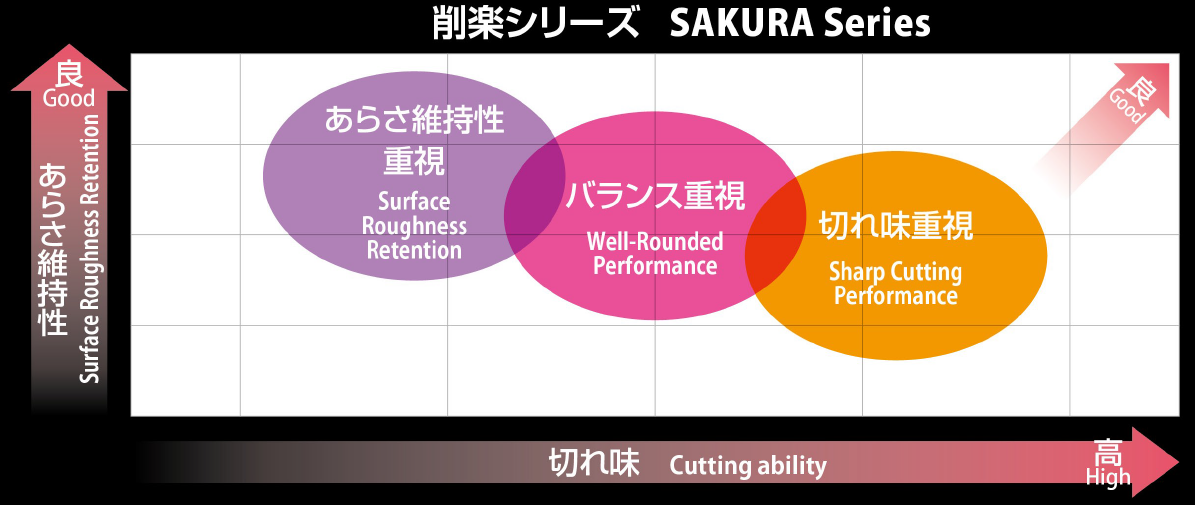 削楽シリーズ　SAKURA Series

良
Good

あらさ維持性
Surface Roughness Retention

あらさ維持性重視
Surface Roughness Retention

バランス重視
Well-Rounded Performance

切れ味重視
Sharp Cutting Performance

良
Good

切れ味　Cutting ability

高
High